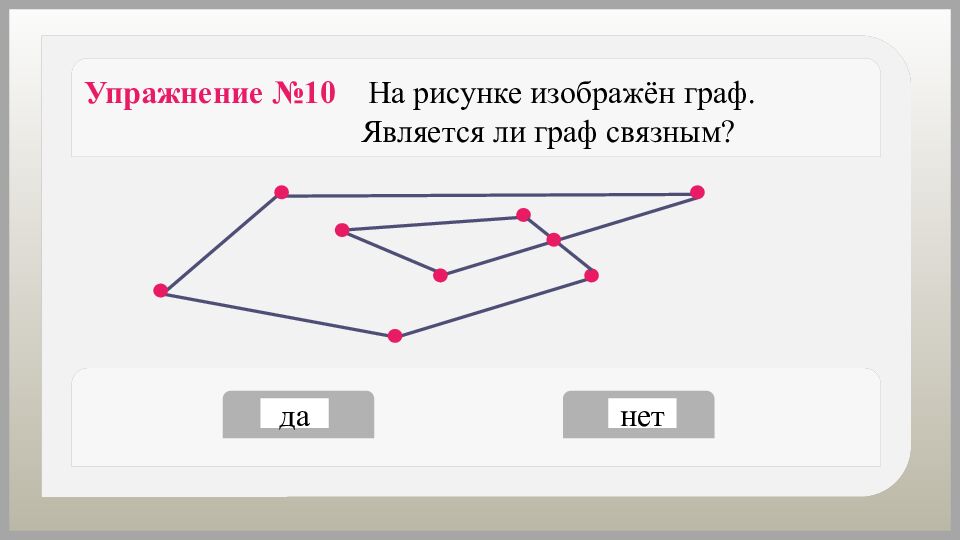 Упражнение №10 На рисунке изображён граф. Является ли граф связным?

да

нет